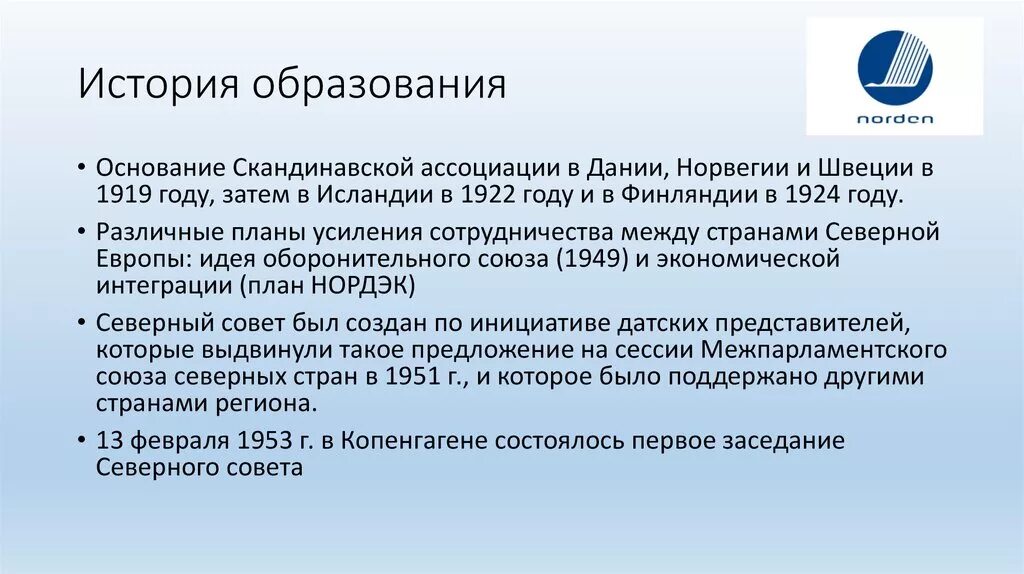 История образования

norden

• Основание Скандинавской ассоциации в Дании, Норвегии и Швеции в 1919 году, затем в Исландии в 1922 году и в Финляндии в 1924 году.

• Различные планы усиления сотрудничества между странами Северной Европы: идея оборонительного союза (1949) и экономической интеграции (план НОРДЭК)

• Северный совет был создан по инициативе датских представителей, которые выдвинули такое предложение на сессии Межпарламентского союза северных стран в 1951 г., и которое было поддержано другими странами региона.

• 13 февраля 1953 г. в Копенгагене состоялось первое заседание Северного совета